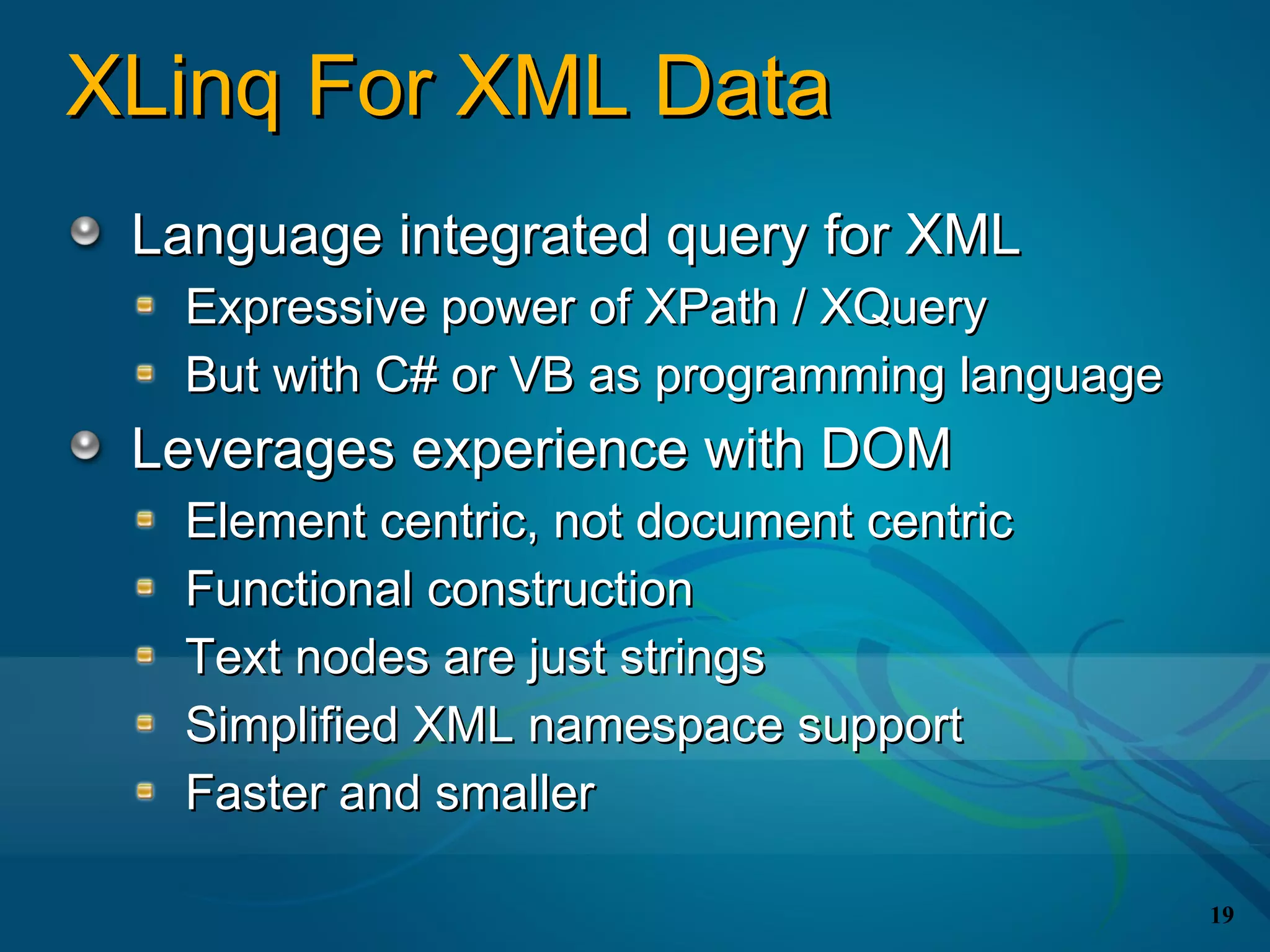 XLinq For XML Data

Language integrated query for XML

Expressive power of XPath / XQuery

But with C# or VB as programming language

Leverages experience with DOM

Element centric, not document centric

Functional construction

Text nodes are just strings

Simplified XML namespace support

Faster and smaller

19